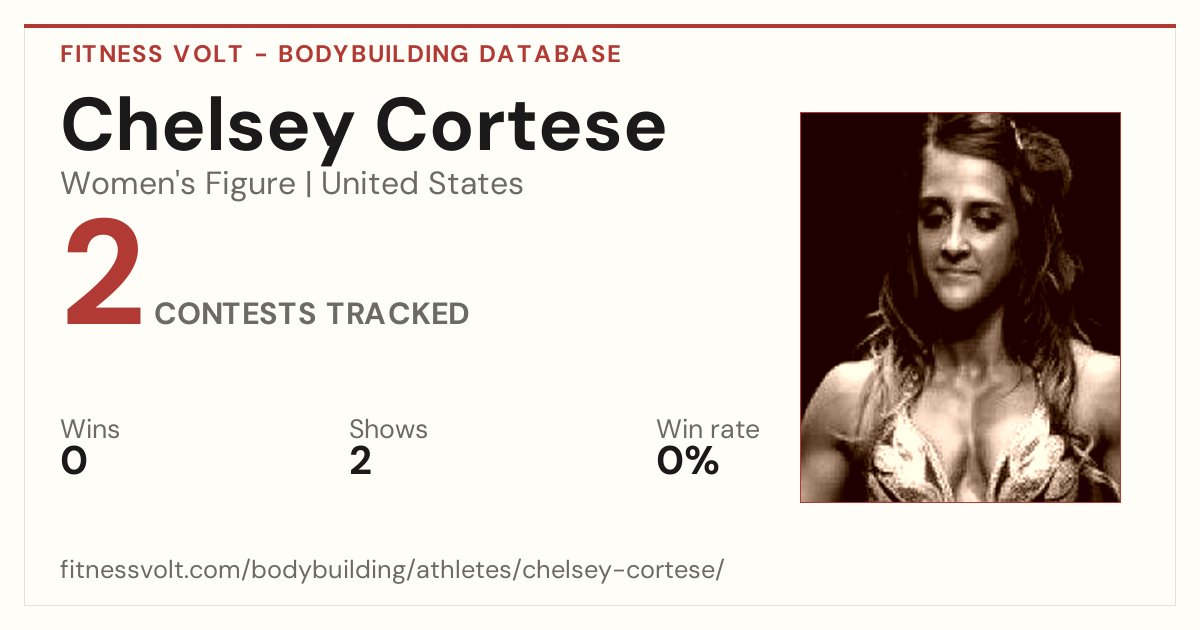 FITNESS VOLT - BODYBUILDING DATABASE

Chelsey Cortese

Women's Figure | United States

2 CONTESTS TRACKED

Wins
0

Shows
2

Win rate
0%

fitnessvolt.com/bodybuilding/athletes/chelsey-cortese/